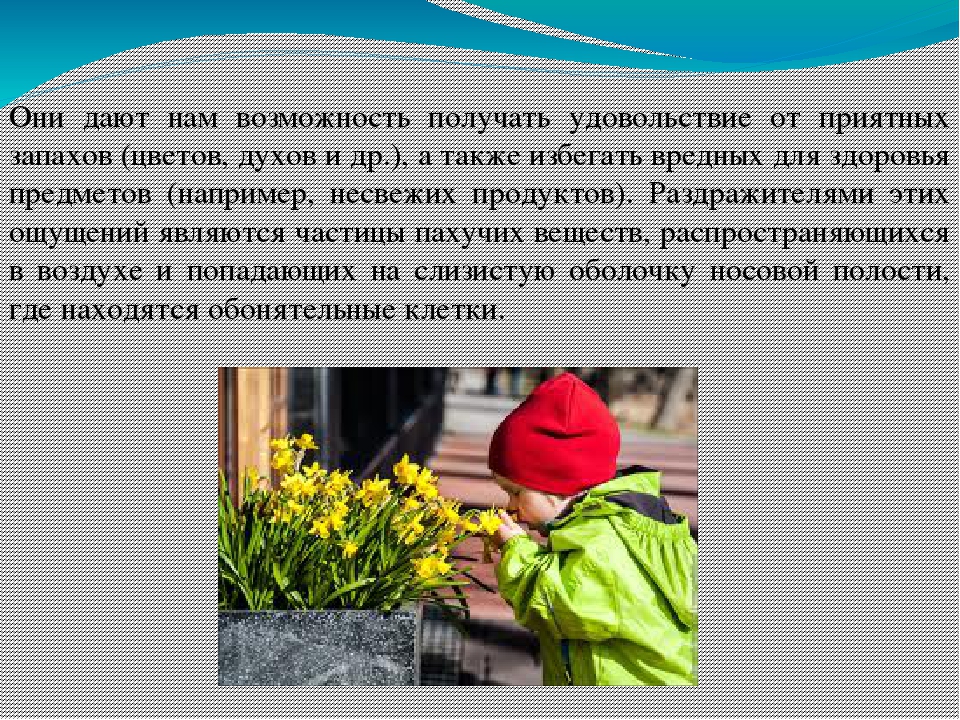 Они дают нам возможность получать удовольствие от приятных запахов (цветов, духов и др.), а также избегать вредных для здоровья предметов (например, несвежих продуктов). Раздражителями этих ощущений являются частицы пахучих веществ, распространяющихся в воздухе и попадающих на слизистую оболочку носовой полости, где находятся обонятельные клетки.